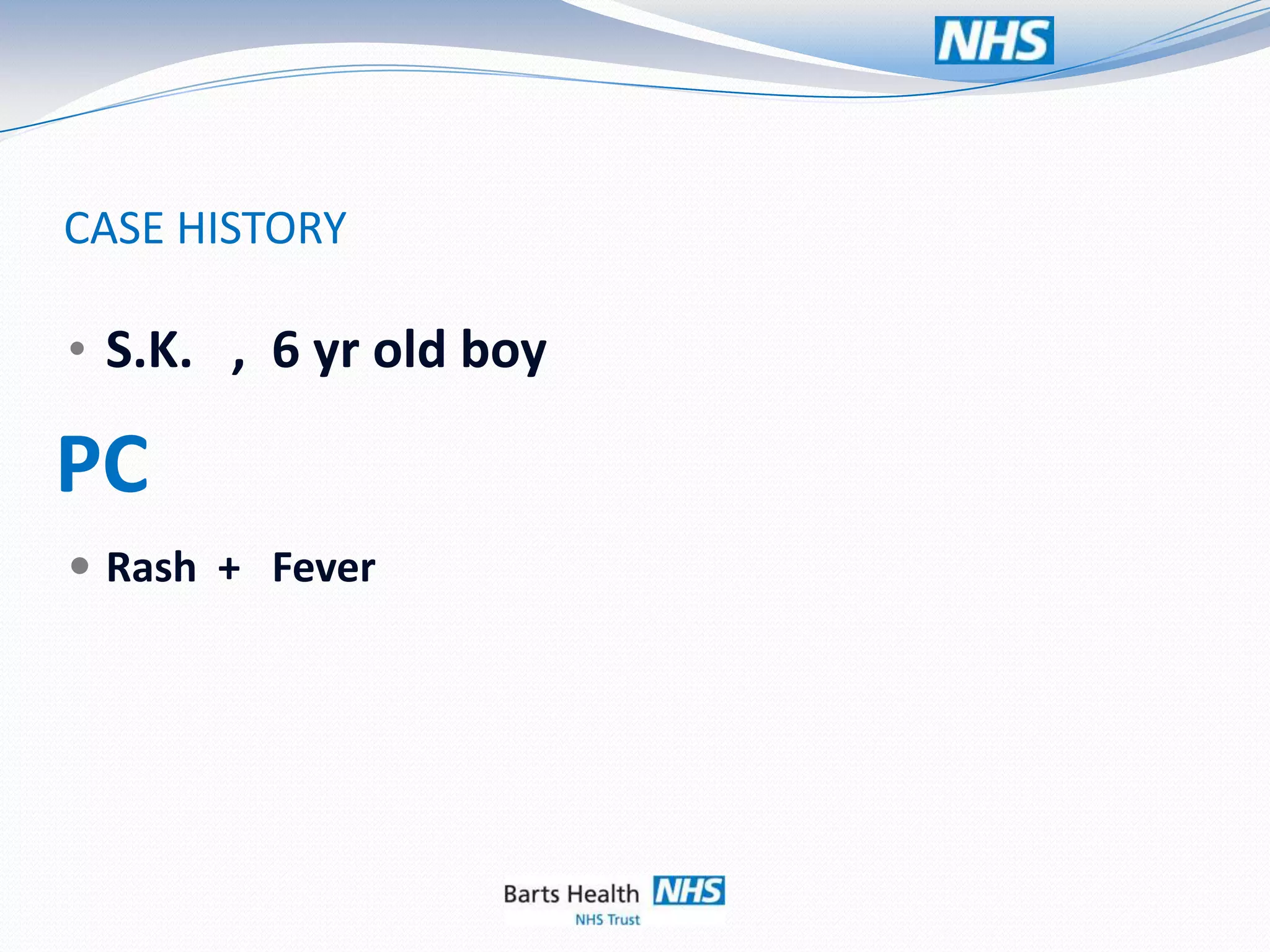 NHS

CASE HISTORY

• S.K. , 6 yr old boy

PC

• Rash + Fever

Barts Health NHS
NHS Trust